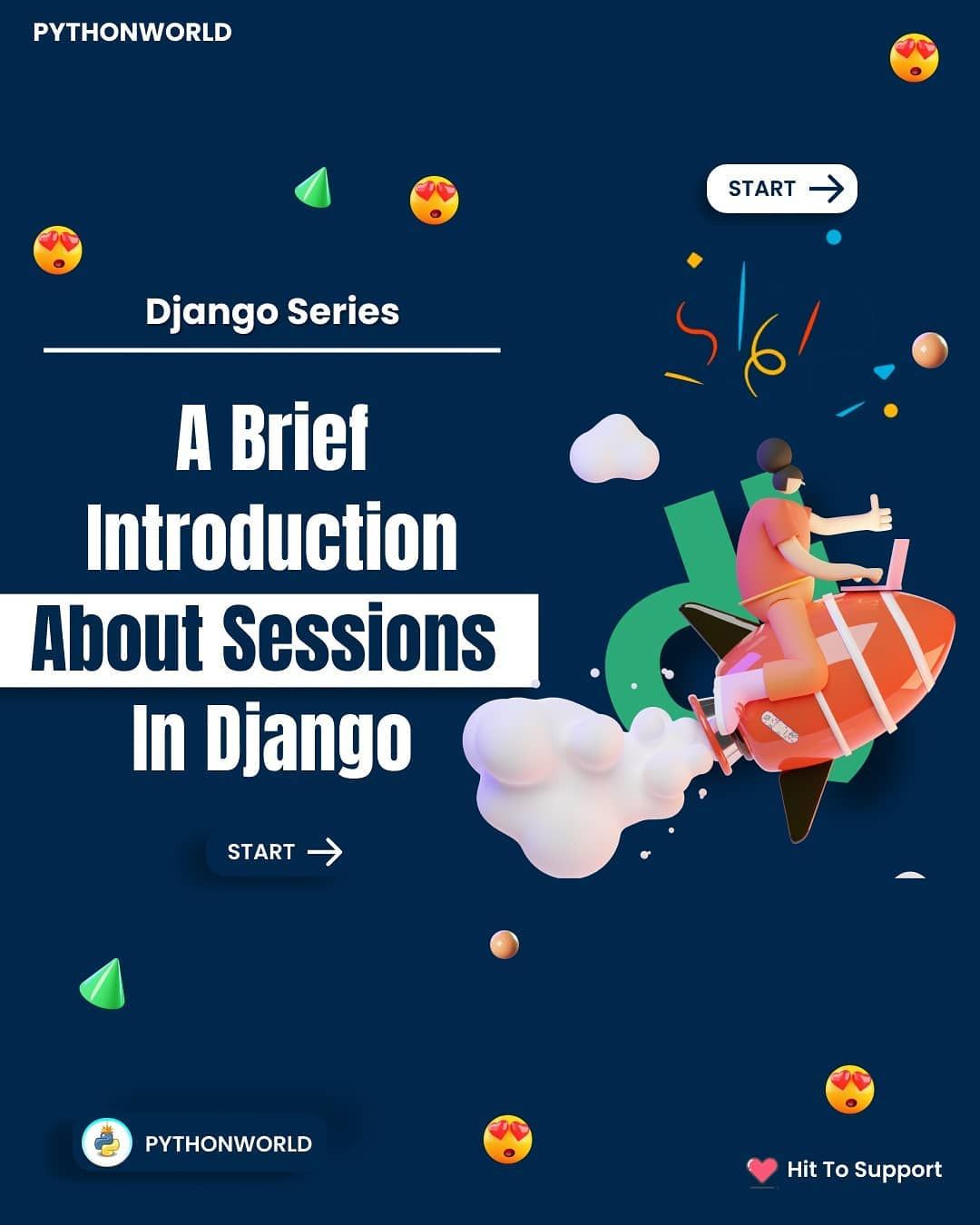 PYTHONWORLD

START

Django Series

A Brief Introduction About Sessions In Django

START

PYTHONWORLD

Hit To Support